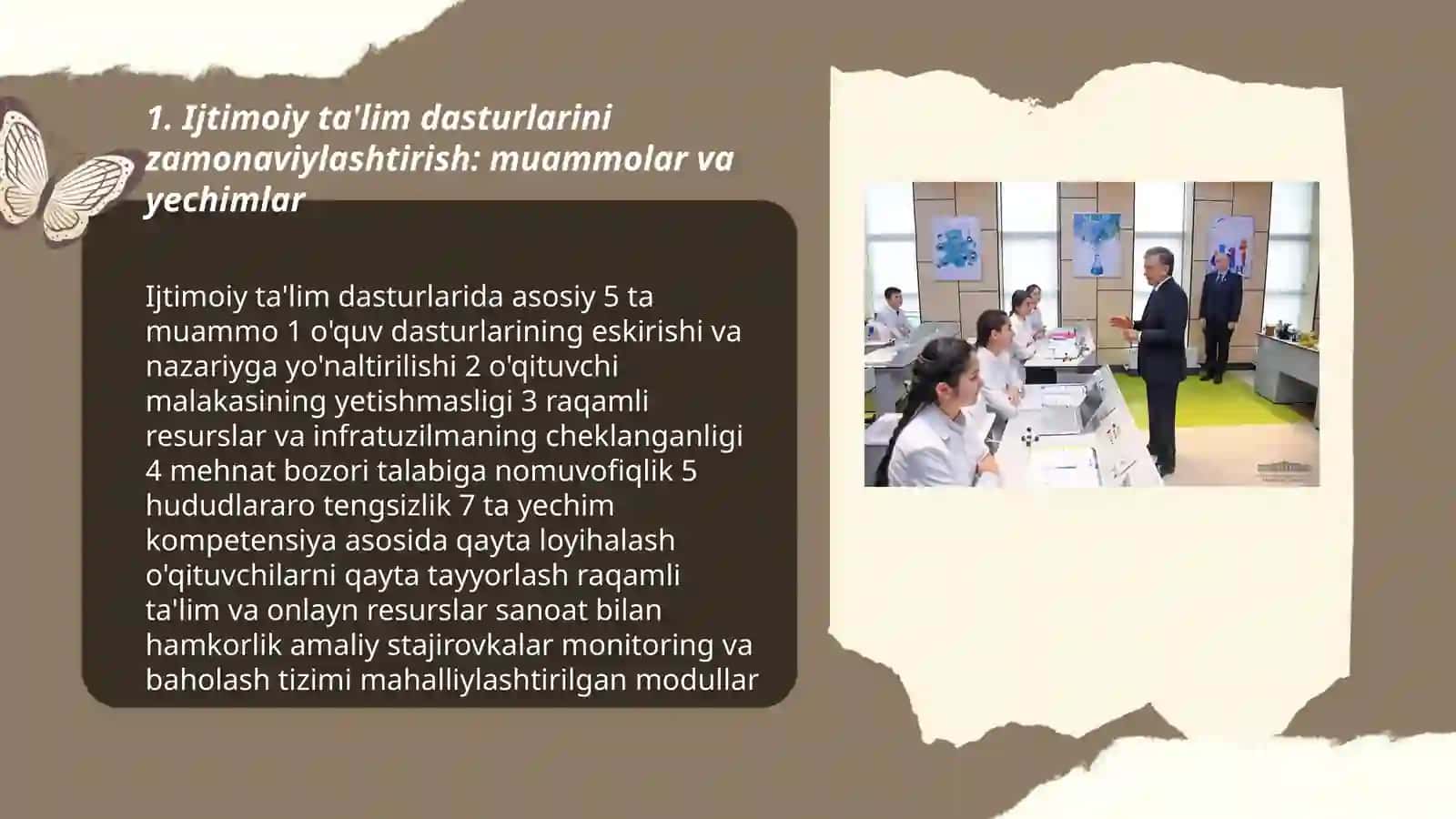 1. Ijtimoiy ta'lim dasturlarini zamonaviylashtirish: muammolar va yechimlar

Ijtimoiy ta'lim dasturlarida asosiy 5 ta muammo 1 o'quv dasturlarining eskirishi va nazariyga yo'naltirilishi 2 o'qituvchi malakasining yetishmasligi 3 raqamli resurslar va infratuzilmaning cheklanganligi 4 mehnat bozori talabiga nomuvofiqlik 5 hududlararo tengsizlik 7 ta yechim kompetensiya asosida qayta loyihalash o'qituvchilarni qayta tayyorlash raqamli ta'lim va onlayn resurslar sanoat bilan hamkorlik amaliy stajirovkalar monitoring va baholash tizimi mahalliylashtirilgan modullar